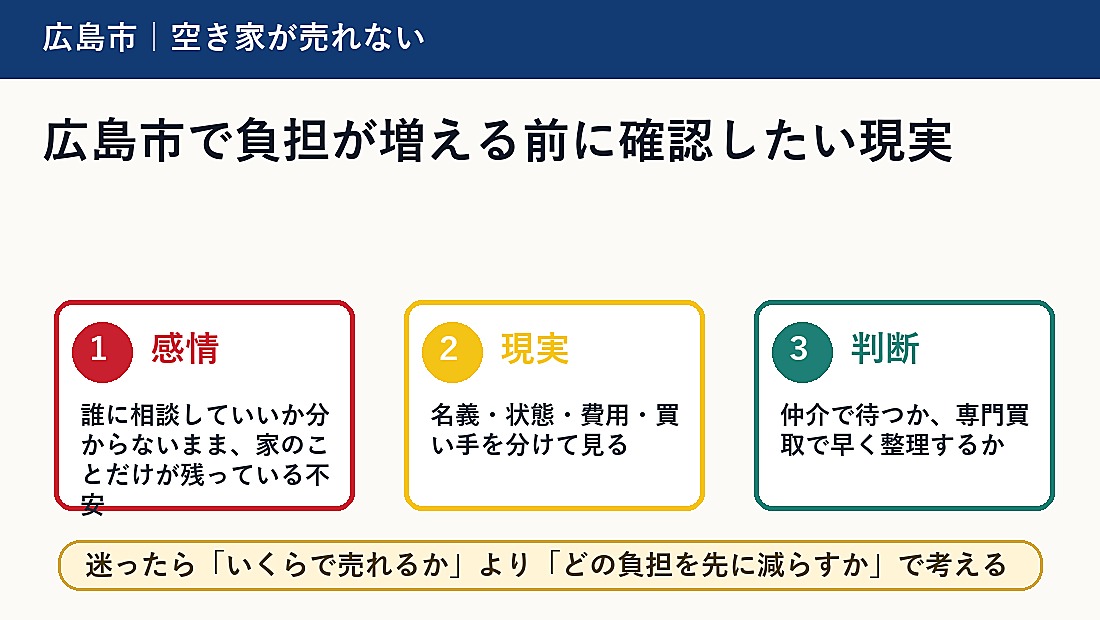 広島市｜空き家が売れない

広島市で負担が増える前に確認したい現実

1 感情

誰に相談していいか分からないまま、家のことだけが残っている不安

2 現実

名義・状態・費用・買い手を分けて見る

3 判断

仲介で待つか、専門買取で早く整理するか

迷ったら「いくらで売れるか」より「どの負担を先に減らすか」で考える